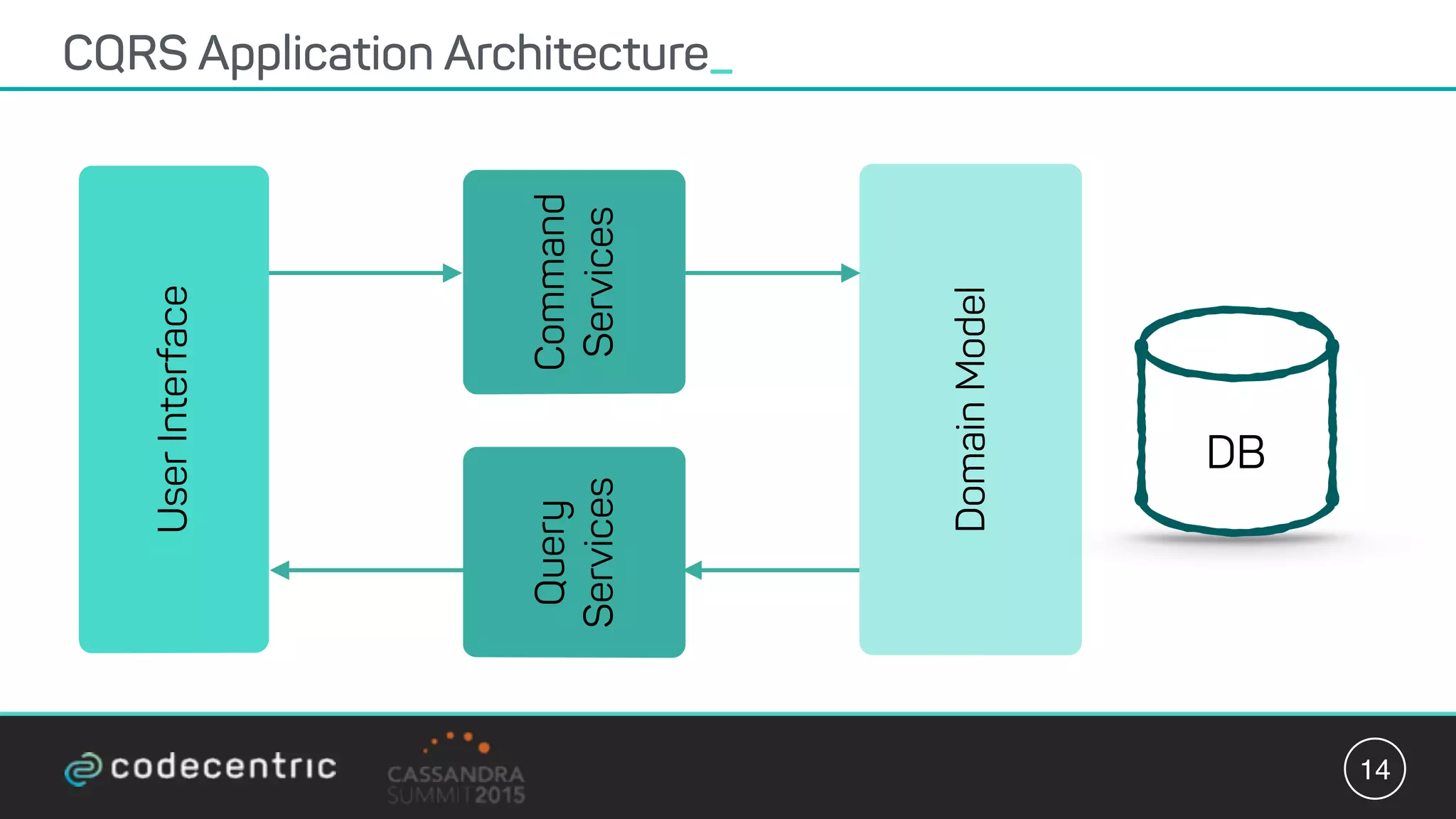 CQRS Application Architecture_

User Interface

Command Services

Query Services

Domain Model

DB

codecentric

CASSANDRA SUMMIT 2015

14